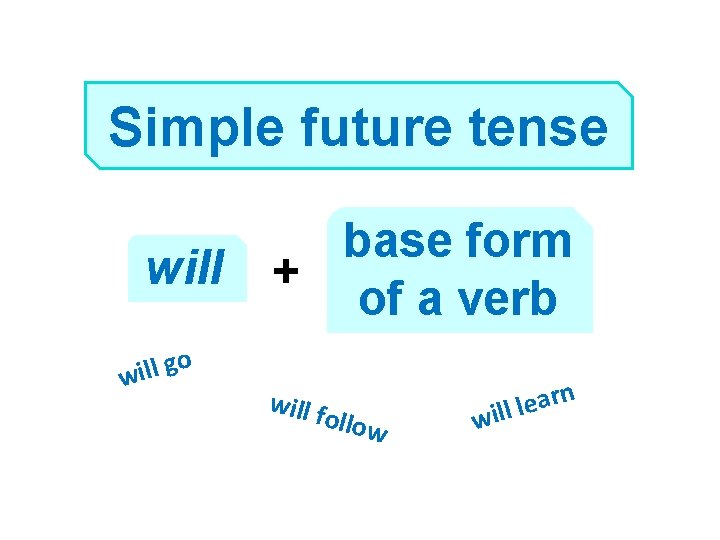 Simple future tense

will + base form of a verb

will go

will follow

will learn